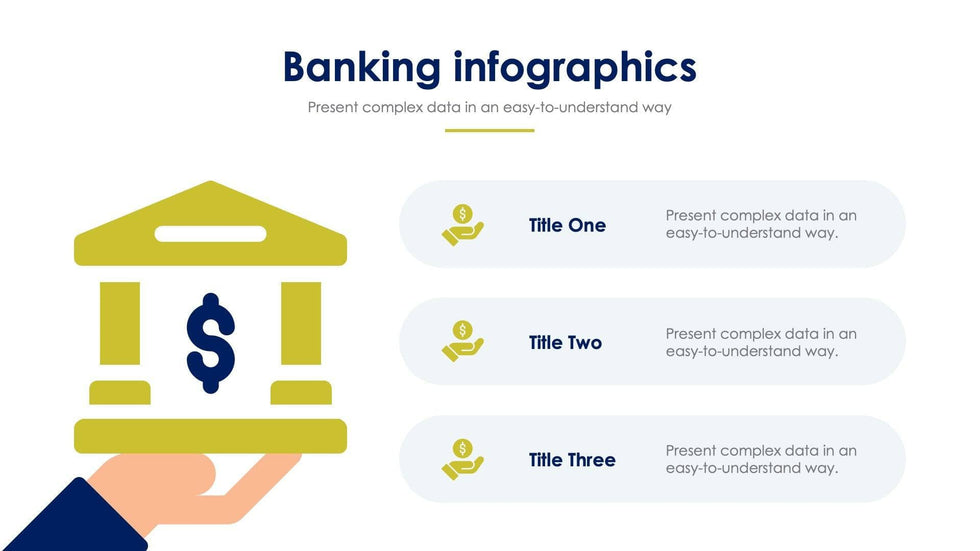 Banking infographics

Present complex data in an easy-to-understand way

$

Title One

Present complex data in an easy-to-understand way.

Title Two

Present complex data in an easy-to-understand way.

Title Three

Present complex data in an easy-to-understand way.